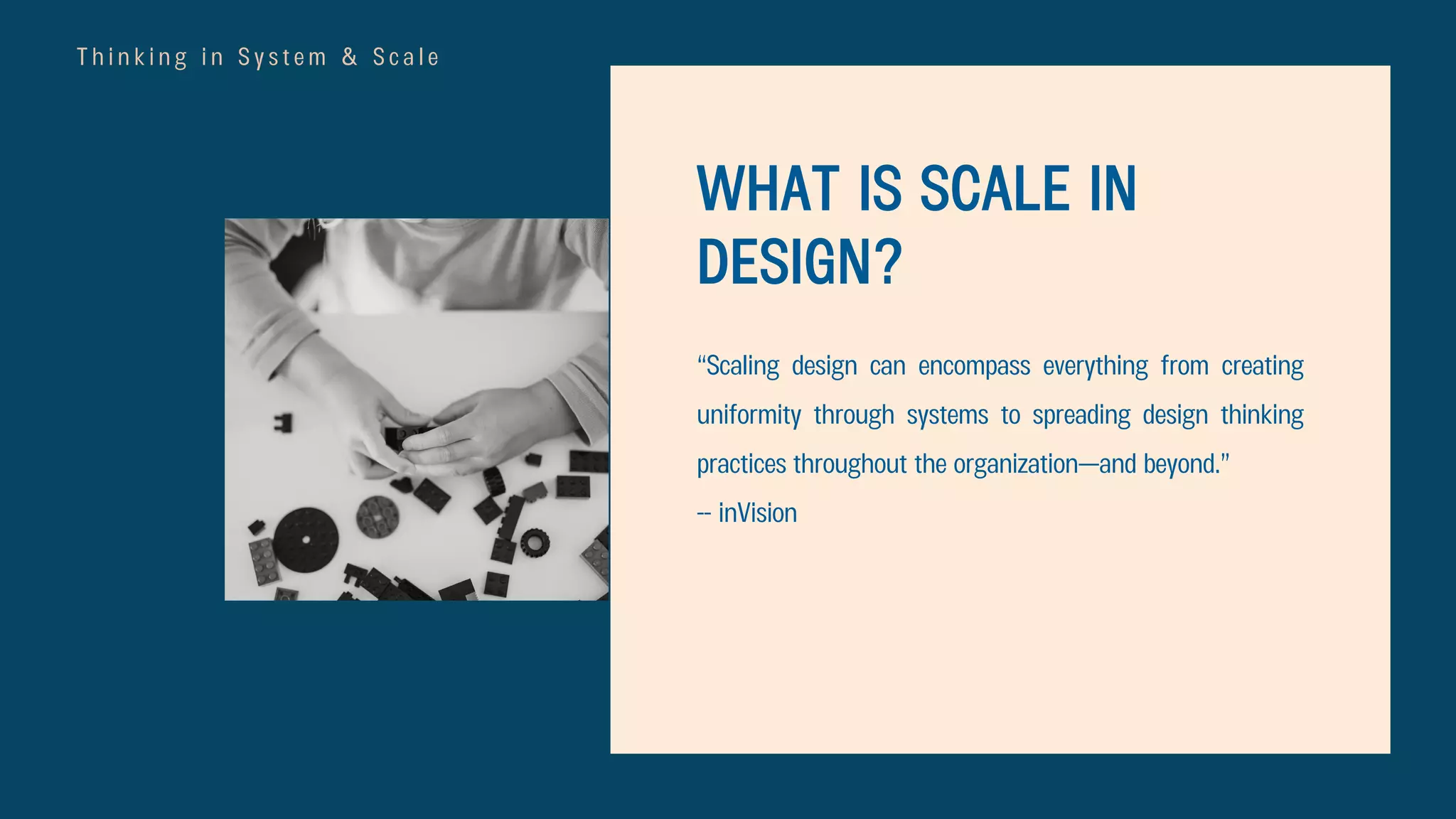 Thinking in System & Scale

WHAT IS SCALE IN DESIGN?

“Scaling design can encompass everything from creating uniformity through systems to spreading design thinking practices throughout the organization—and beyond.”
-- inVision